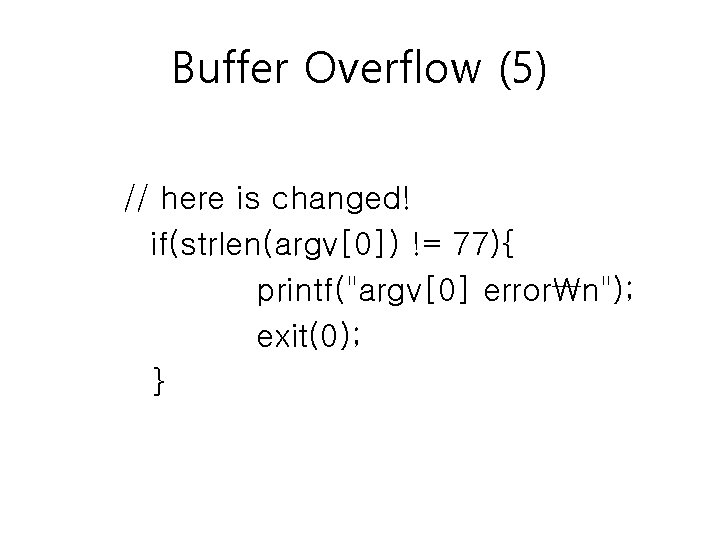 Buffer Overflow (5)

// here is changed!
if(strlen(argv[0]) != 77){
printf("argv[0] error₩n");
exit(0);
}